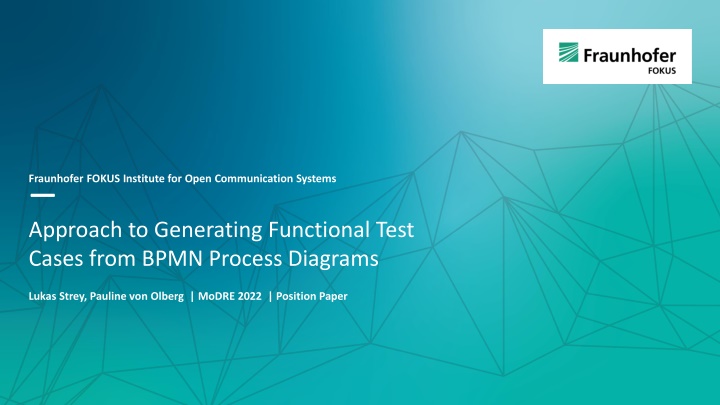 Fraunhofer
FOKUS

Fraunhofer FOKUS Institute for Open Communication Systems

Approach to Generating Functional Test Cases from BPMN Process Diagrams

Lukas Strey, Pauline von Olberg | MoDRE 2022 | Position Paper